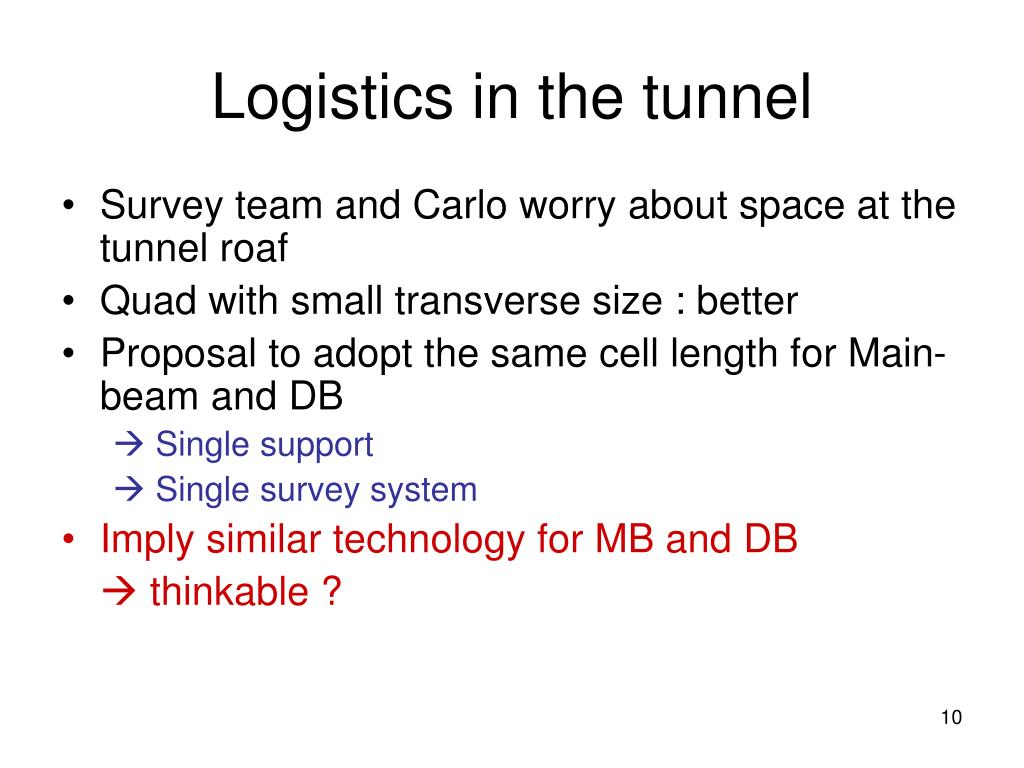 Logistics in the tunnel

• Survey team and Carlo worry about space at the tunnel roaf
• Quad with small transverse size : better
• Proposal to adopt the same cell length for Main-beam and DB
→ Single support
→ Single survey system
• Imply similar technology for MB and DB
→ thinkable ?

10